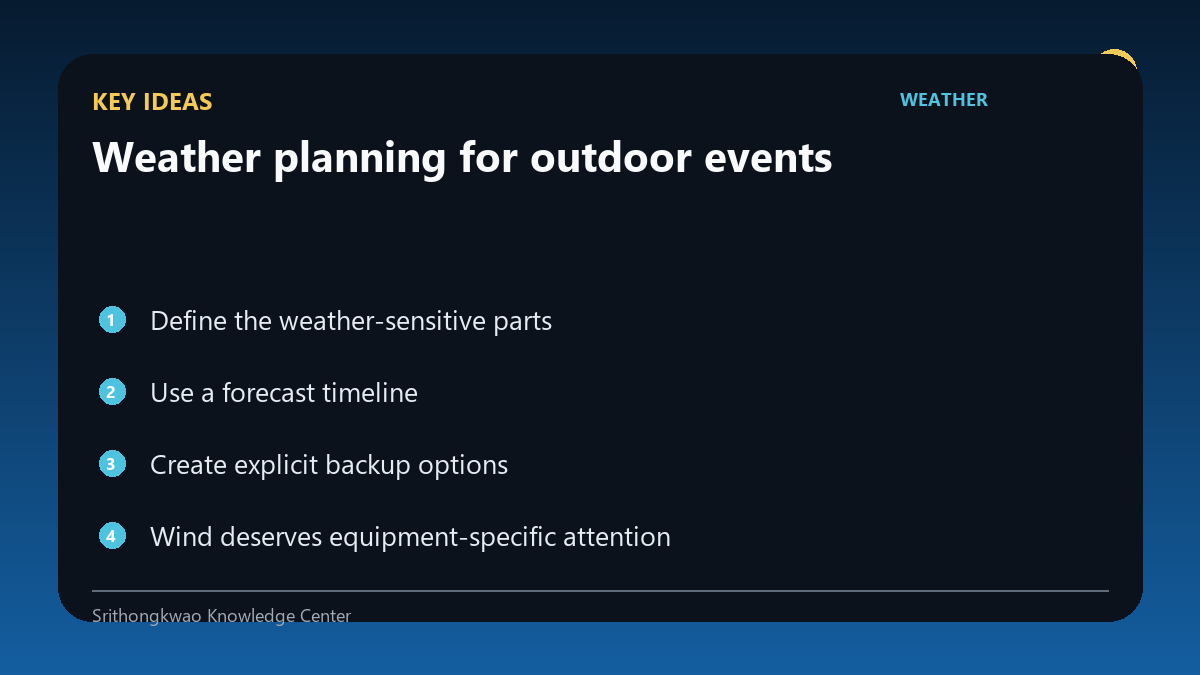 KEY IDEAS

WEATHER

Weather planning for outdoor events

1 Define the weather-sensitive parts

2 Use a forecast timeline

3 Create explicit backup options

4 Wind deserves equipment-specific attention

Srithongkwao Knowledge Center